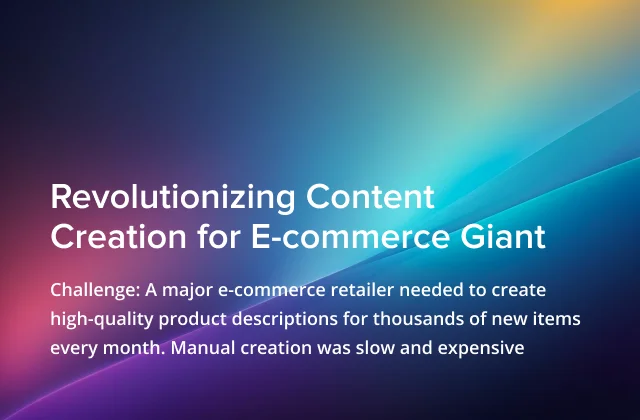 Revolutionizing Content Creation for E-commerce Giant

Challenge: A major e-commerce retailer needed to create high-quality product descriptions for thousands of new items every month. Manual creation was slow and expensive